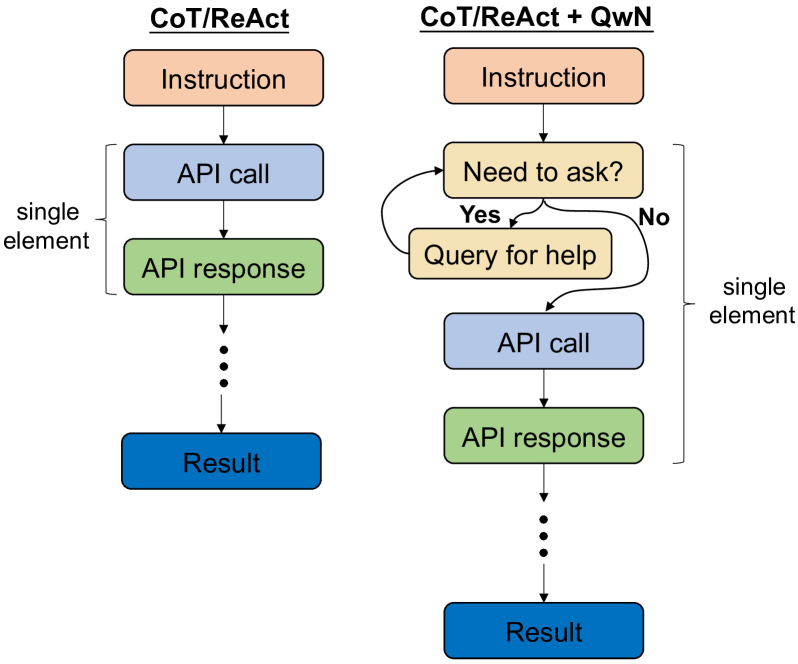 CoT/ReAct

Instruction

single element

API call

API response

Result

CoT/ReAct + QwN

Instruction

Need to ask?

Yes

No

Query for help

single element

API call

API response

Result